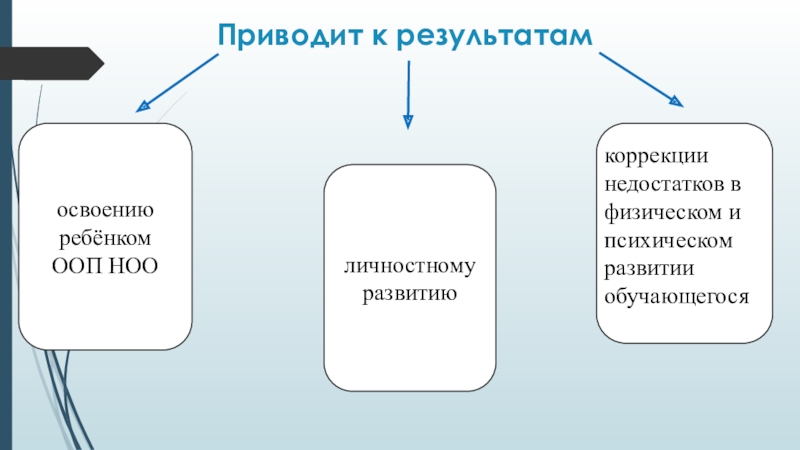 Приводит к результатам

освоению ребёнком ООП НОО

личностному развитию

коррекции недостатков в физическом и психическом развитии обучающегося